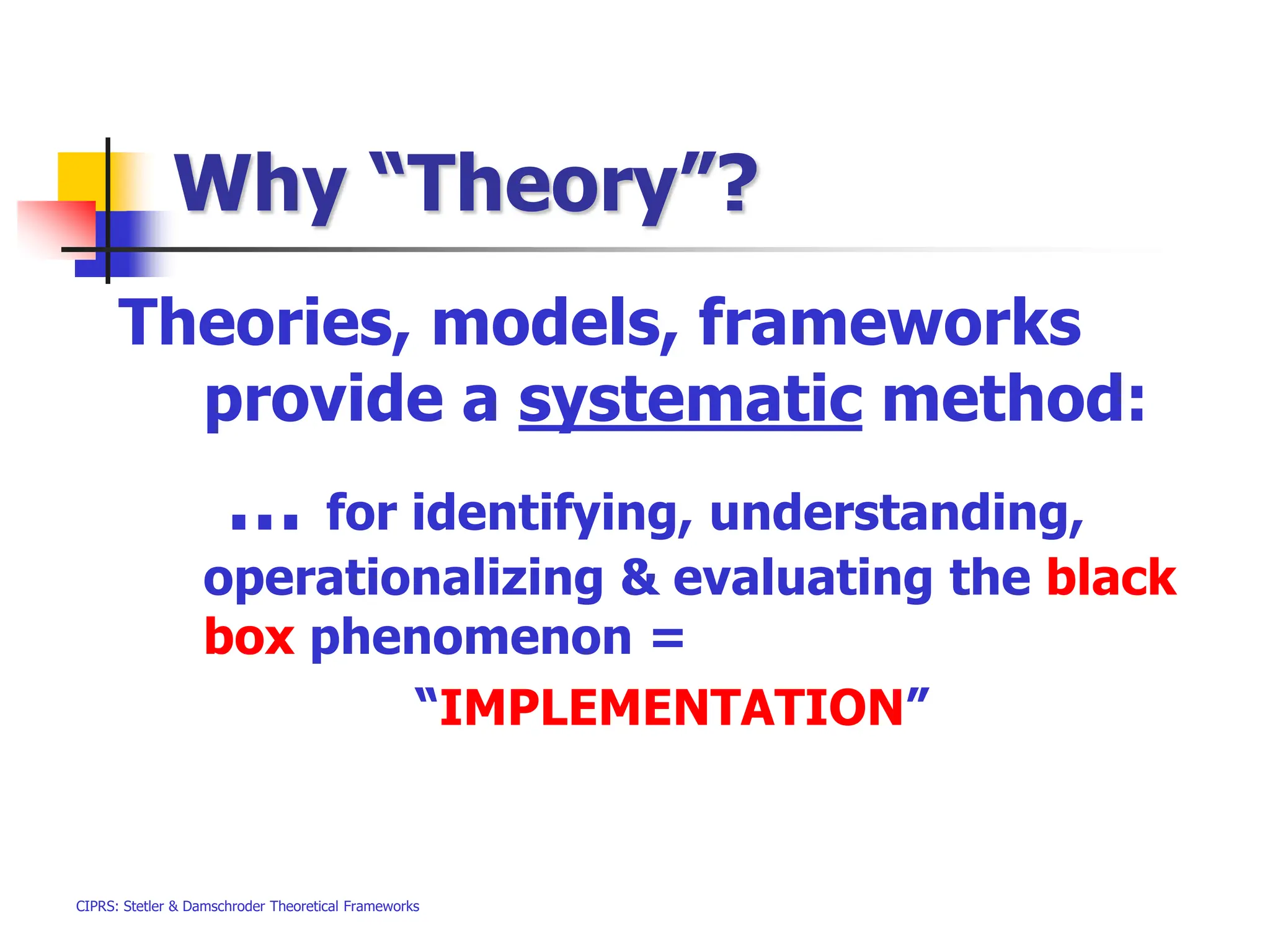 Why “Theory”?

Theories, models, frameworks provide a systematic method:

… for identifying, understanding, operationalizing & evaluating the black box phenomenon =

“IMPLEMENTATION”

CIPRS: Stetler & Damschroder Theoretical Frameworks